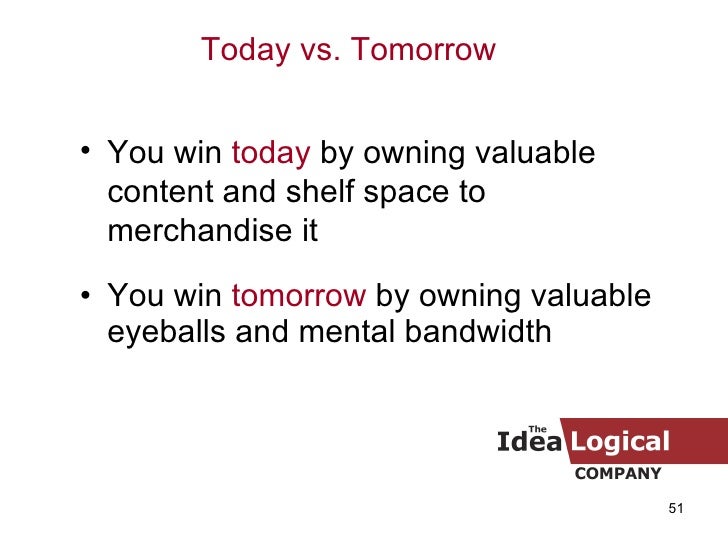 Today vs. Tomorrow

• You win today by owning valuable content and shelf space to merchandise it

• You win tomorrow by owning valuable eyeballs and mental bandwidth

The Idea Logical COMPANY

51